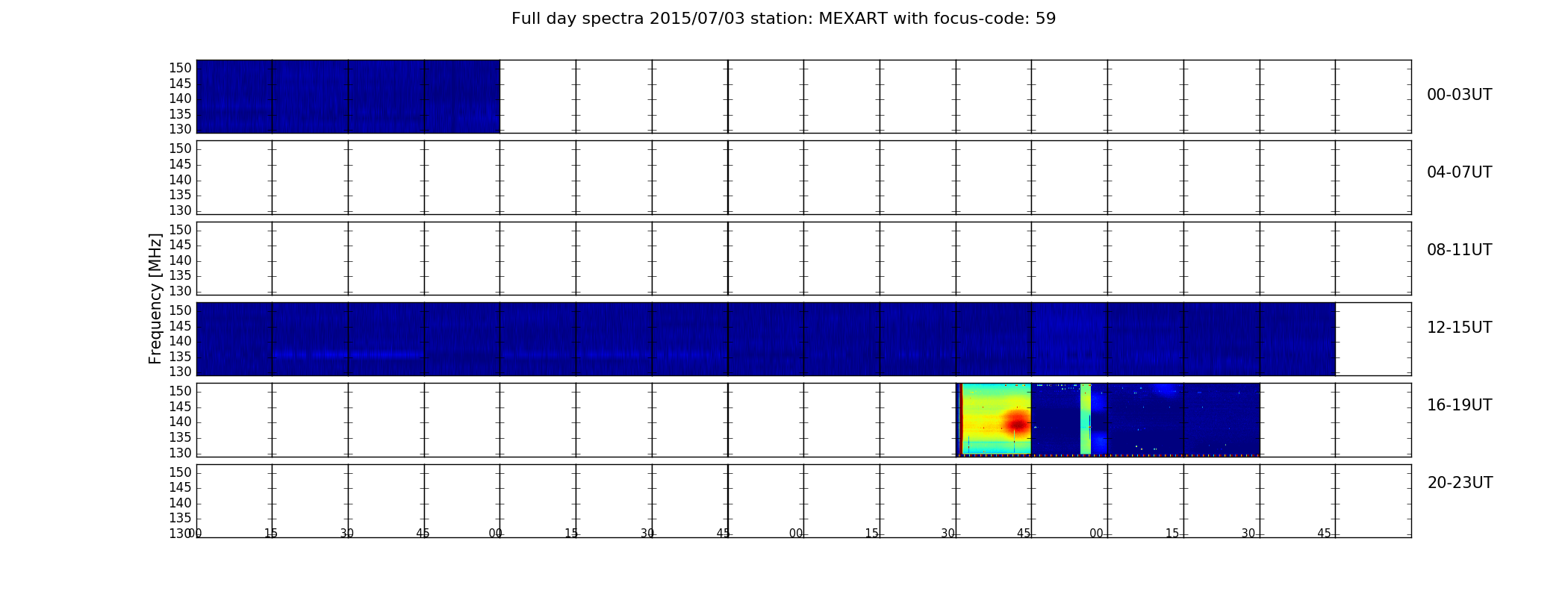 Full day spectra 2015/07/03 station: MEXART with focus-code: 59

Frequency [MHz]

150
145
140
135
130

00-03UT

150
145
140
135
130

04-07UT

150
145
140
135
130

08-11UT

150
145
140
135
130

12-15UT

150
145
140
135
130

16-19UT

150
145
140
135
130

20-23UT

00 15 30 45 00 15 30 45 00 15 30 45 00 15 30 45